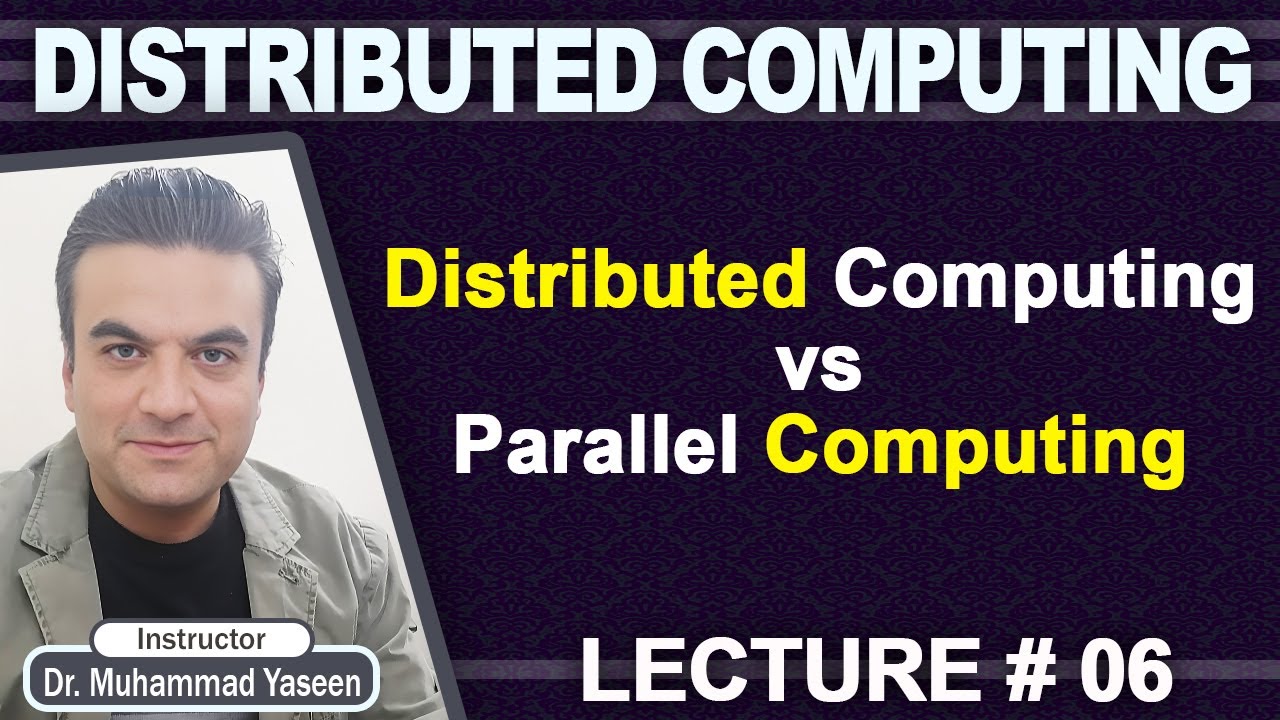 DISTRIBUTED COMPUTING

Distributed Computing
vs
Parallel Computing

Instructor
Dr. Muhammad Yaseen

LECTURE # 06